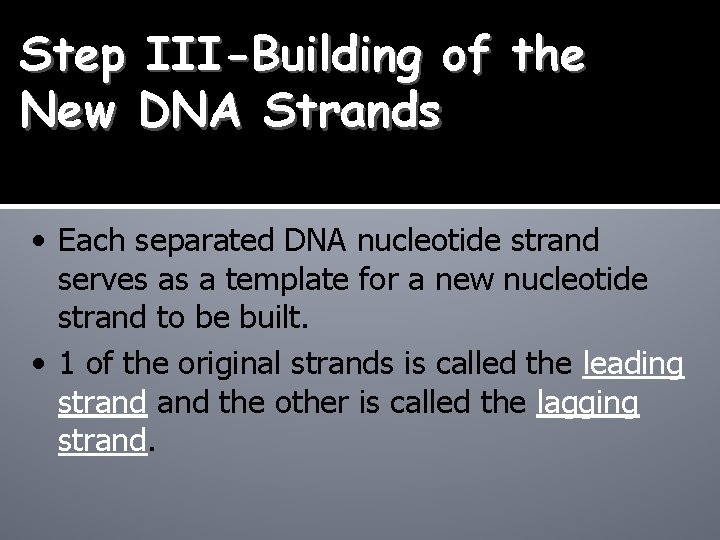 Step III-Building of the New DNA Strands

• Each separated DNA nucleotide strand serves as a template for a new nucleotide strand to be built.

• 1 of the original strands is called the leading strand and the other is called the lagging strand.